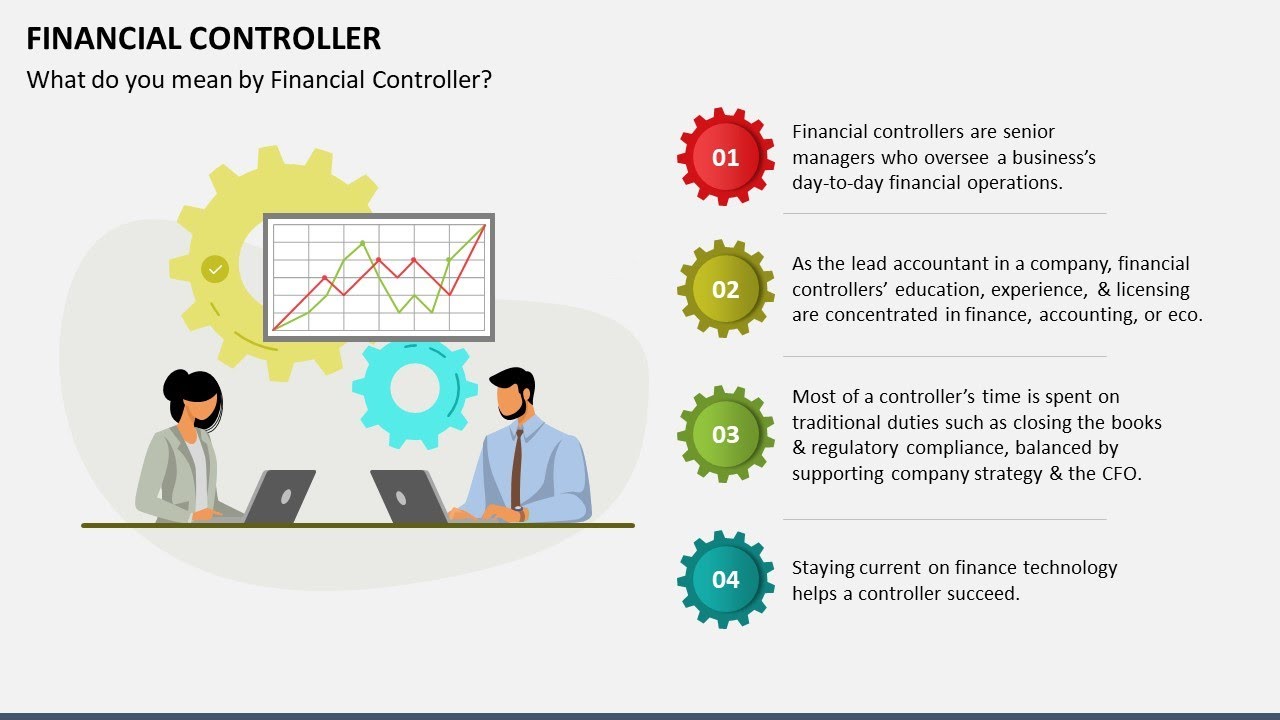 FINANCIAL CONTROLLER

What do you mean by Financial Controller?

01

Financial controllers are senior managers who oversee a business's day-to-day financial operations.

02

As the lead accountant in a company, financial controllers' education, experience, & licensing are concentrated in finance, accounting, or eco.

03

Most of a controller's time is spent on traditional duties such as closing the books & regulatory compliance, balanced by supporting company strategy & the CFO.

04

Staying current on finance technology helps a controller succeed.